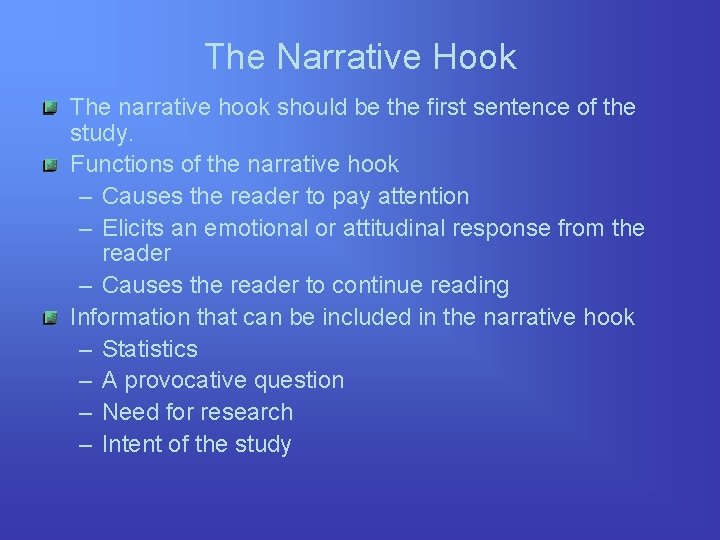 The Narrative Hook

The narrative hook should be the first sentence of the study.
Functions of the narrative hook
– Causes the reader to pay attention
– Elicits an emotional or attitudinal response from the reader
– Causes the reader to continue reading
Information that can be included in the narrative hook
– Statistics
– A provocative question
– Need for research
– Intent of the study